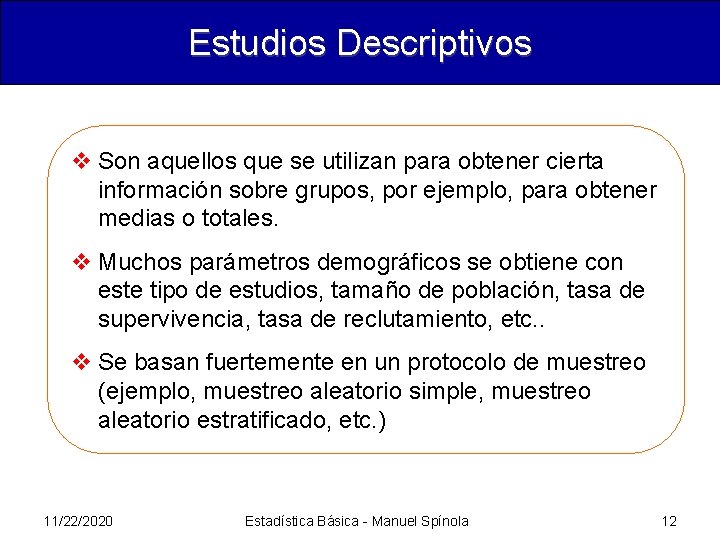 Estudios Descriptivos

❖ Son aquellos que se utilizan para obtener cierta información sobre grupos, por ejemplo, para obtener medias o totales.

❖ Muchos parámetros demográficos se obtiene con este tipo de estudios, tamaño de población, tasa de supervivencia, tasa de reclutamiento, etc..

❖ Se basan fuertemente en un protocolo de muestreo (ejemplo, muestreo aleatorio simple, muestreo aleatorio estratificado, etc.)

11/22/2020 Estadística Básica - Manuel Spínola 12